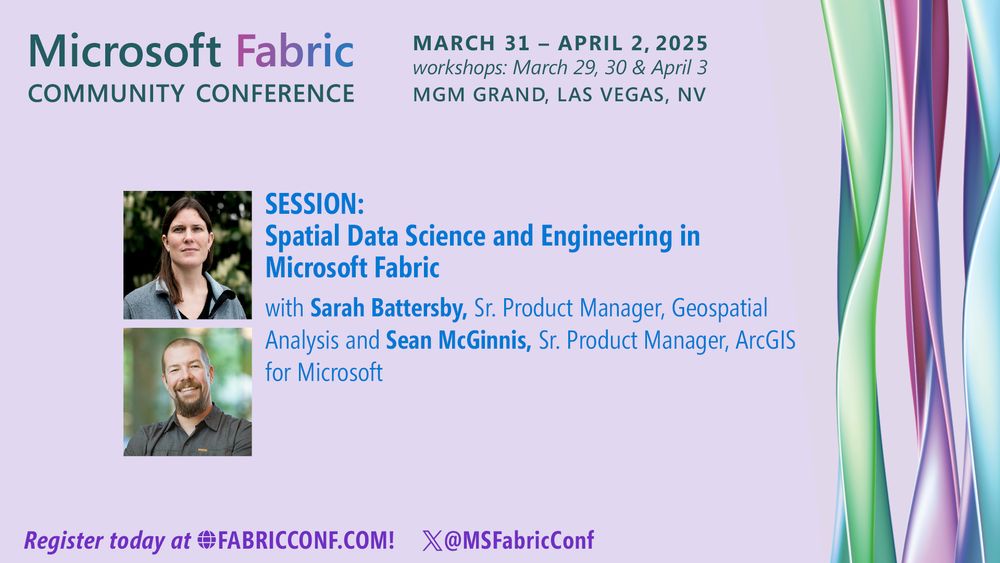 Microsoft Fabric
COMMUNITY CONFERENCE

MARCH 31 – APRIL 2, 2025
workshops: March 29, 30 & April 3
MGM GRAND, LAS VEGAS, NV

SESSION:
Spatial Data Science and Engineering in Microsoft Fabric

with Sarah Battersby, Sr. Product Manager, Geospatial Analysis and Sean McGinnis, Sr. Product Manager, ArcGIS for Microsoft

Register today at FABRICCONF.COM!

@MSFabricConf